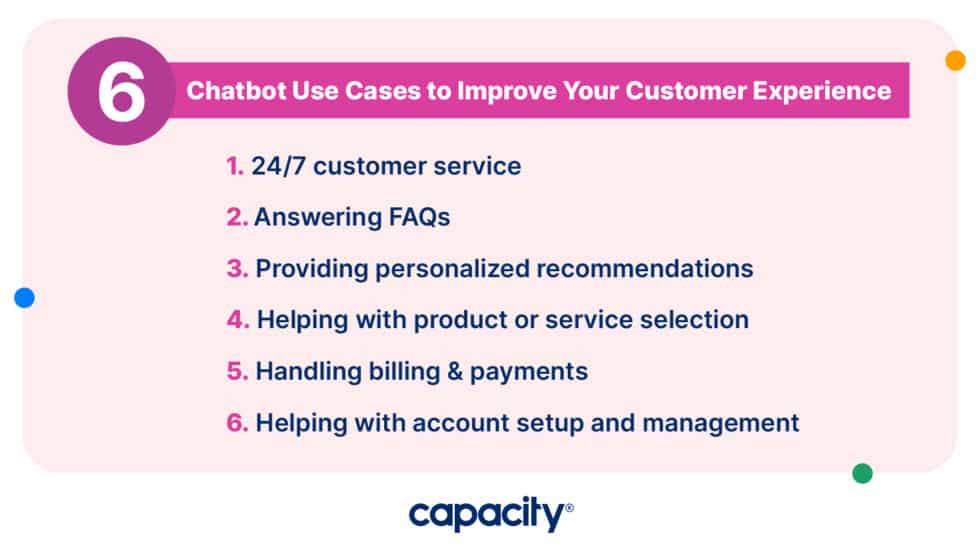 6 Chatbot Use Cases to Improve Your Customer Experience

1. 24/7 customer service
2. Answering FAQs
3. Providing personalized recommendations
4. Helping with product or service selection
5. Handling billing & payments
6. Helping with account setup and management

capacity®